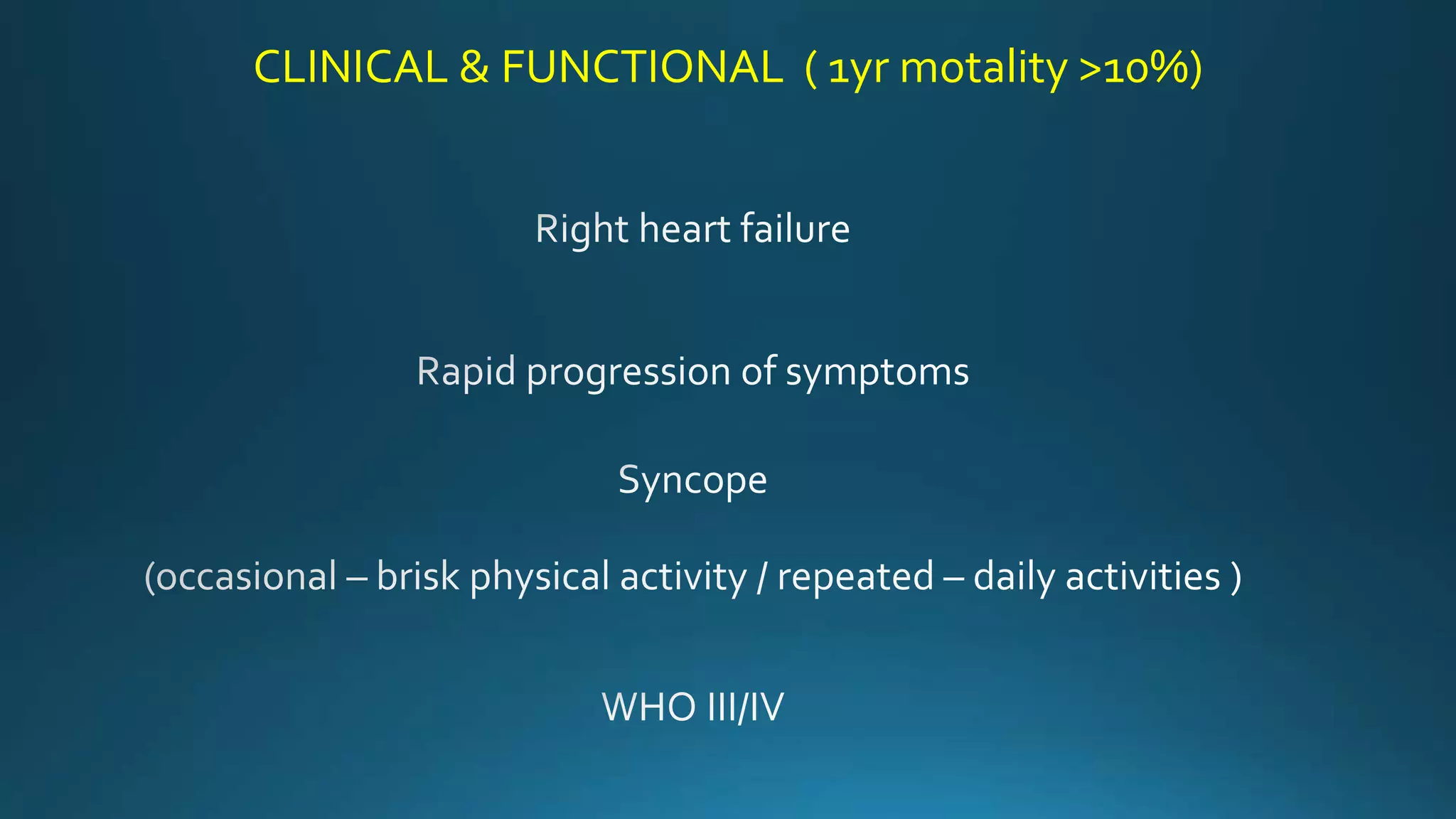 CLINICAL & FUNCTIONAL ( 1yr motality >10%)

Right heart failure

Rapid progression of symptoms

Syncope

(occasional – brisk physical activity / repeated – daily activities )

WHO III/IV